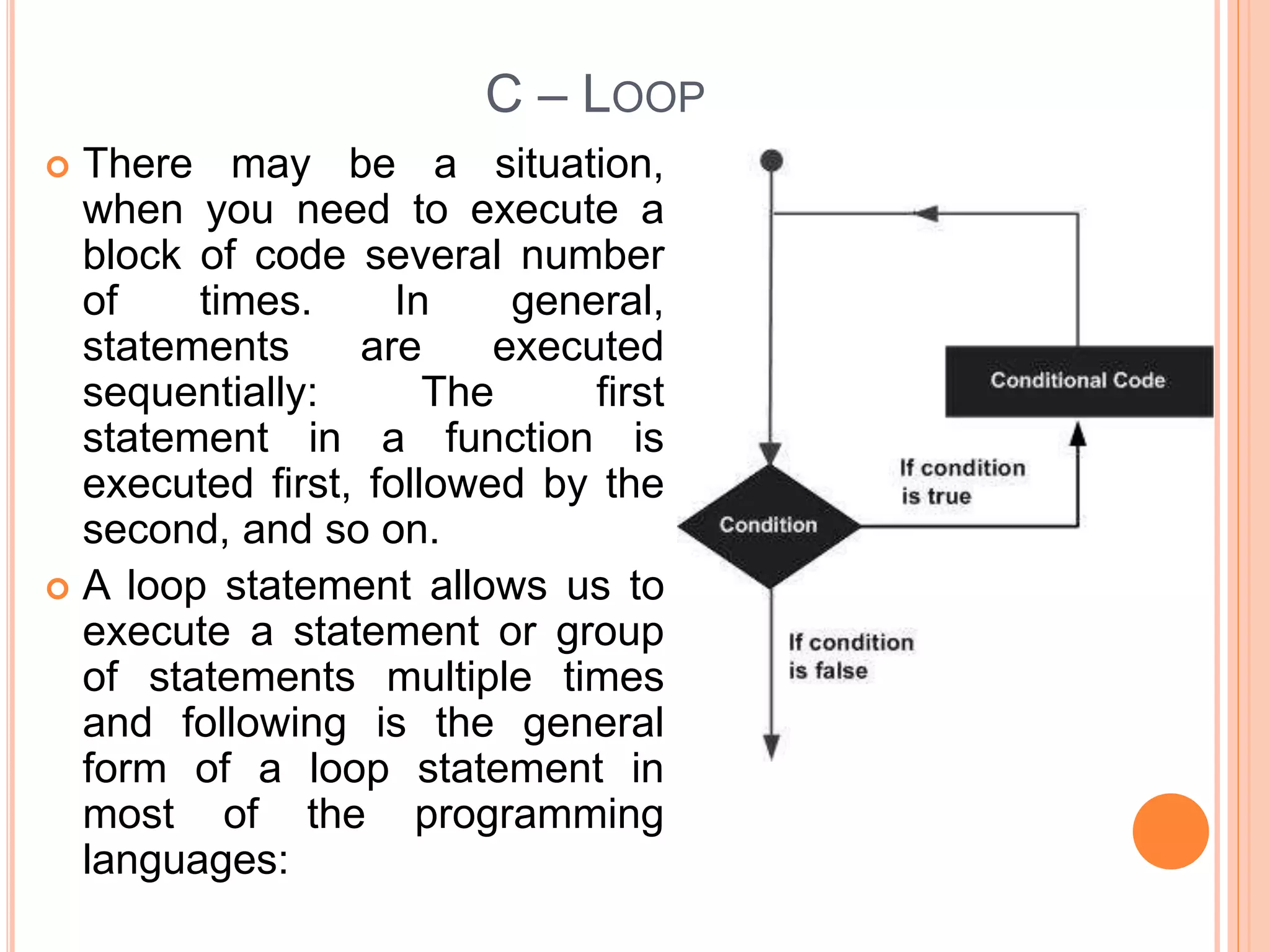 C – LOOP

There may be a situation, when you need to execute a block of code several number of times. In general, statements are executed sequentially: The first statement in a function is executed first, followed by the second, and so on.

A loop statement allows us to execute a statement or group of statements multiple times and following is the general form of a loop statement in most of the programming languages:

Conditional Code

If condition is true

Condition

If condition is false